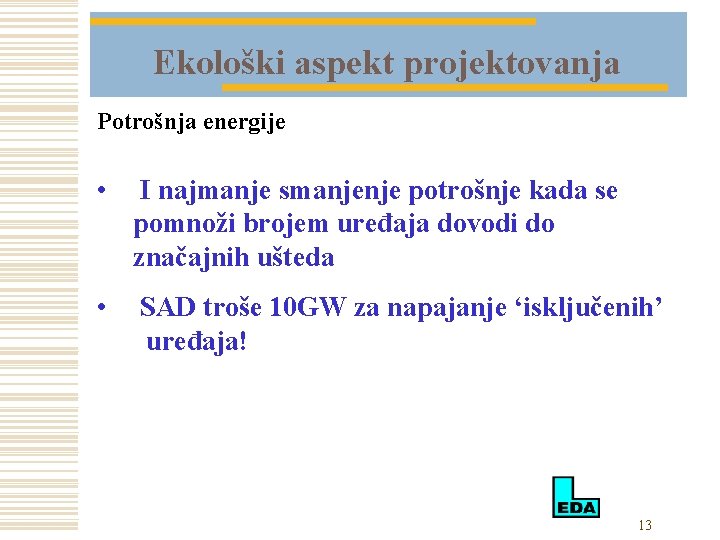 Ekološki aspekt projektovanja

Potrošnja energije

• I najmanje smanjenje potrošnje kada se pomnoži brojem uređaja dovodi do značajnih ušteda

• SAD troše 10GW za napajanje ‘isključenih’ uređaja!

EDA

13